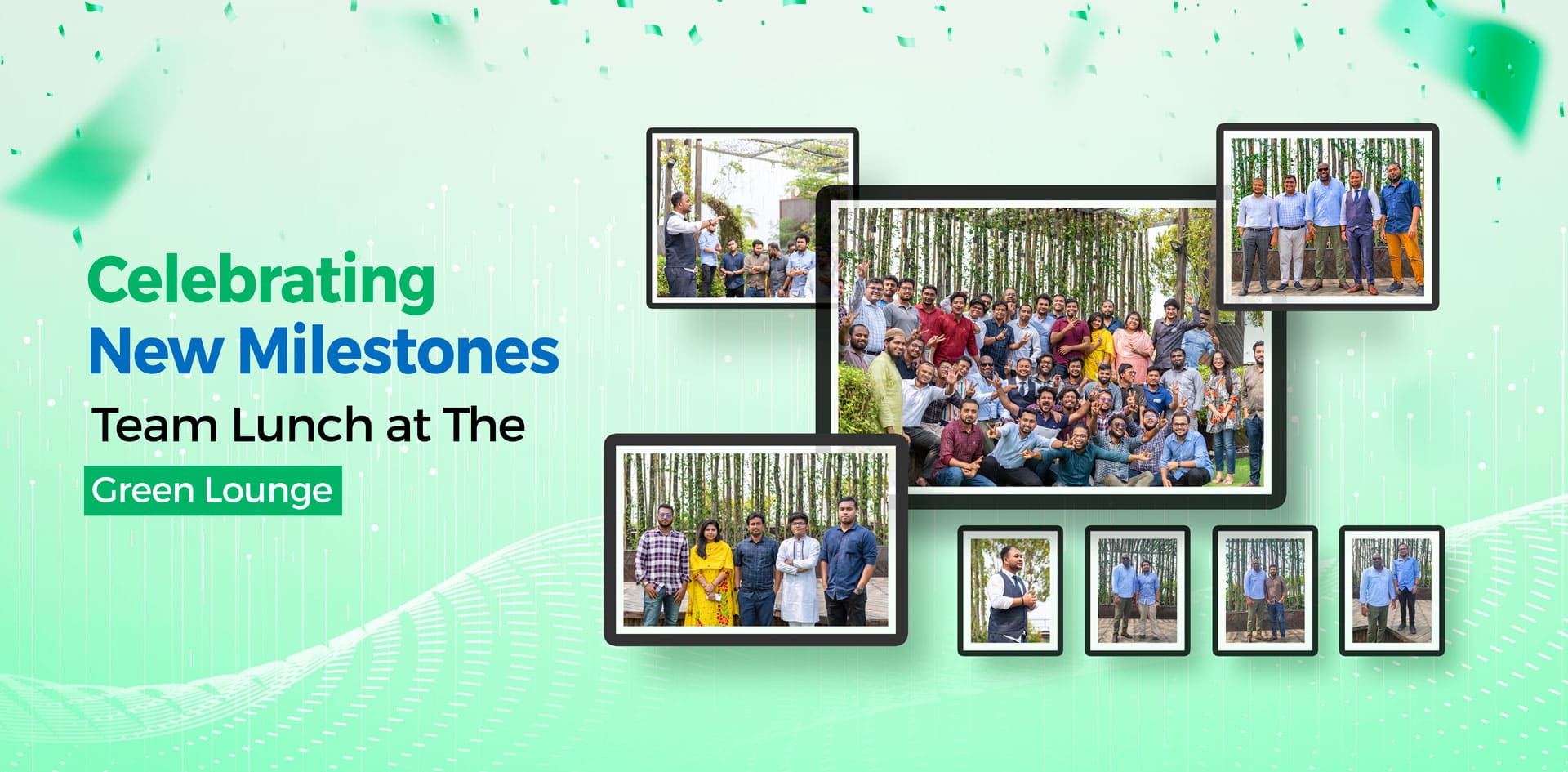 Celebrating
New Milestones
Team Lunch at The
Green Lounge